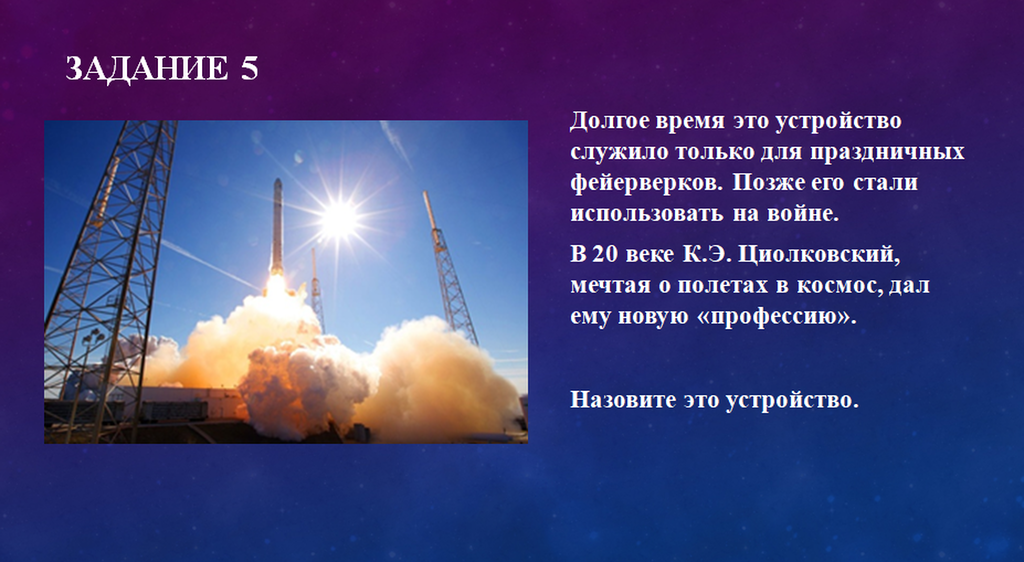 ЗАДАНИЕ 5

Долгое время это устройство служило только для праздничных фейерверков. Позже его стали использовать на войне.

В 20 веке К.Э. Циолковский, мечтая о полетах в космос, дал ему новую «профессию».

Назовите это устройство.